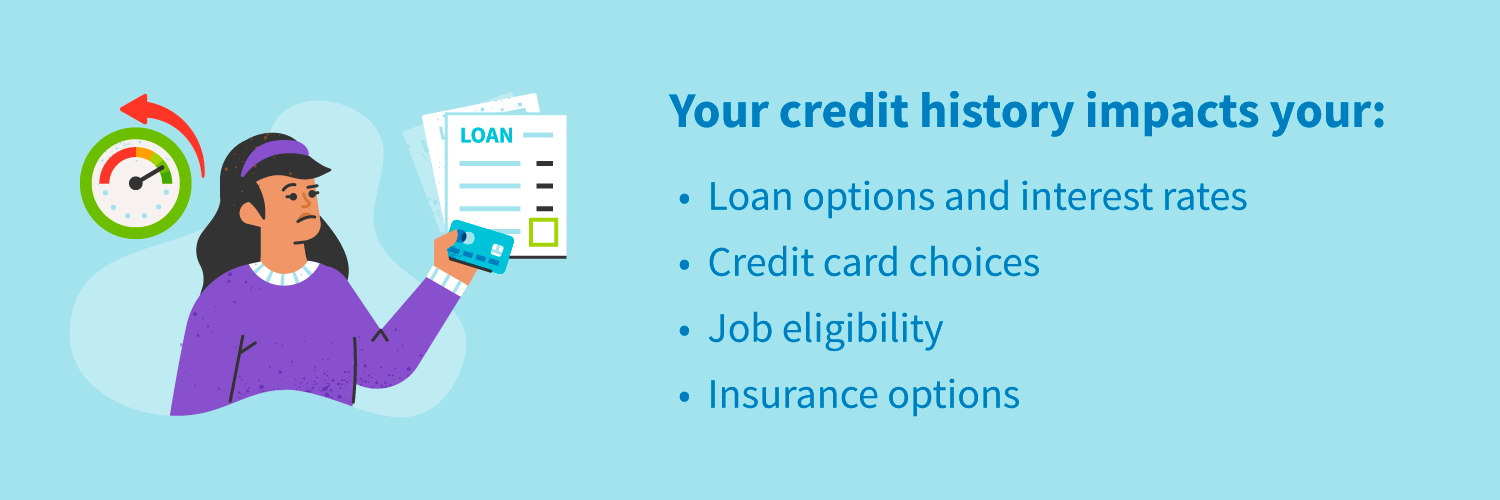 LOAN

Your credit history impacts your:

• Loan options and interest rates
• Credit card choices
• Job eligibility
• Insurance options